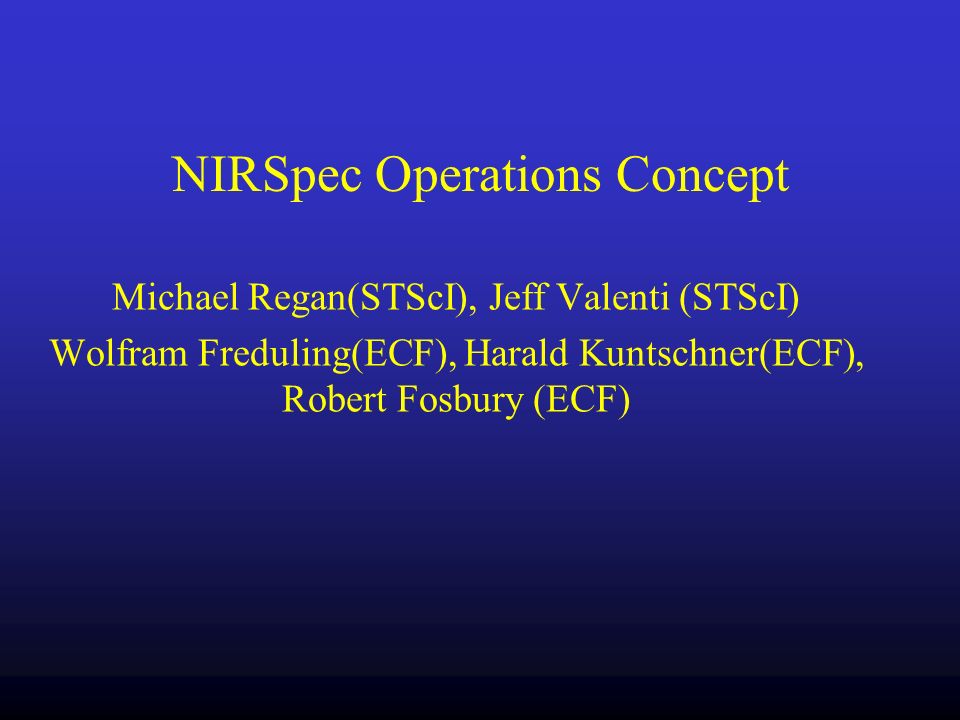 NIRSpec Operations Concept

Michael Regan(STScI), Jeff Valenti (STScI)
Wolfram Freduling(ECF), Harald Kuntschner(ECF), Robert Fosbury (ECF)